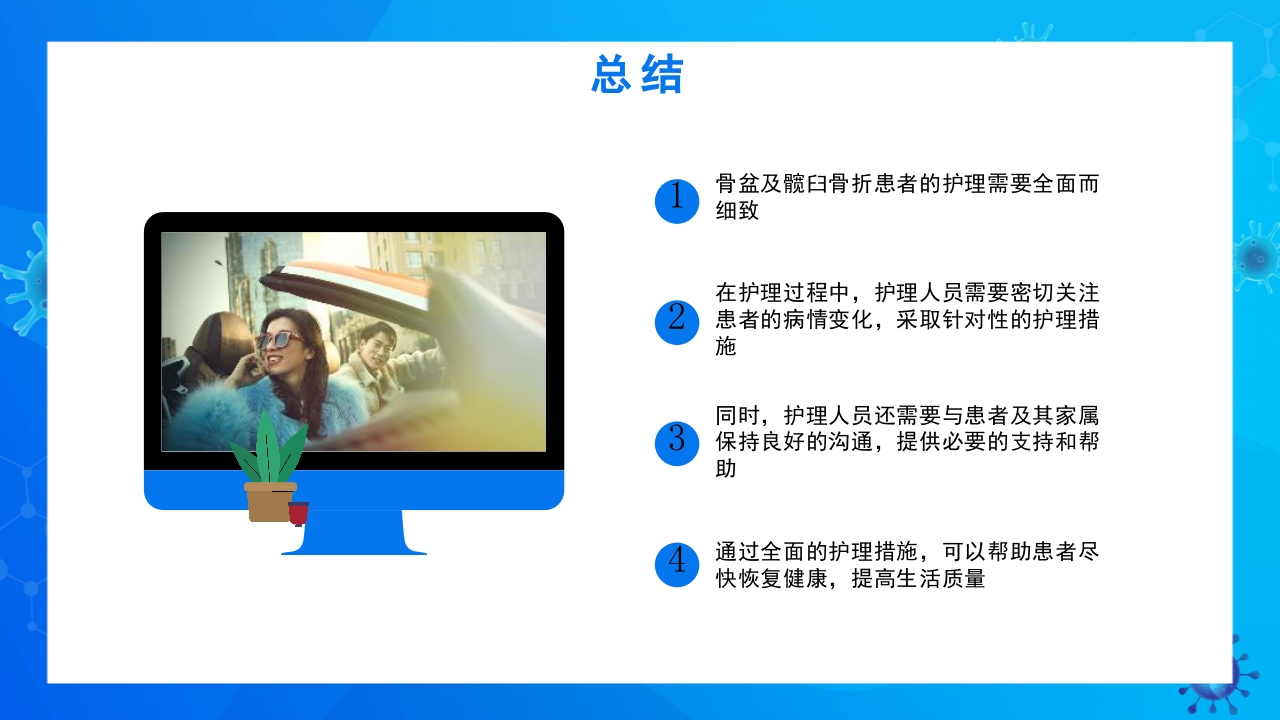 总结

1
骨盆及髋臼骨折患者的护理需要全面而细致

2
在护理过程中，护理人员需要密切关注患者的病情变化，采取针对性的护理措施

3
同时，护理人员还需要与患者及其家属保持良好的沟通，提供必要的支持和帮助

4
通过全面的护理措施，可以帮助患者尽快恢复健康，提高生活质量